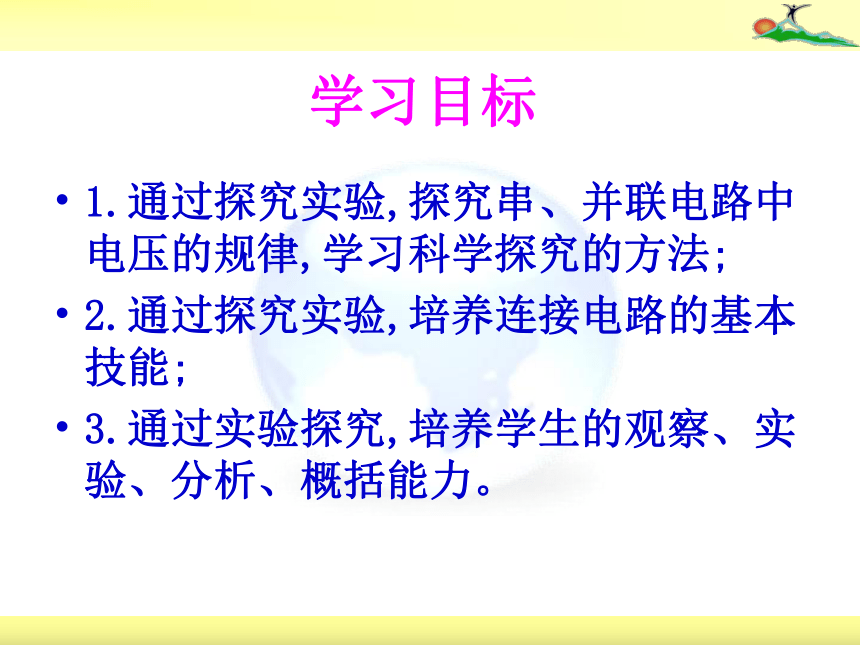 学习目标

• 1.通过探究实验,探究串、并联电路中电压的规律,学习科学探究的方法;

• 2.通过探究实验,培养连接电路的基本技能;

• 3.通过实验探究,培养学生的观察、实验、分析、概括能力。